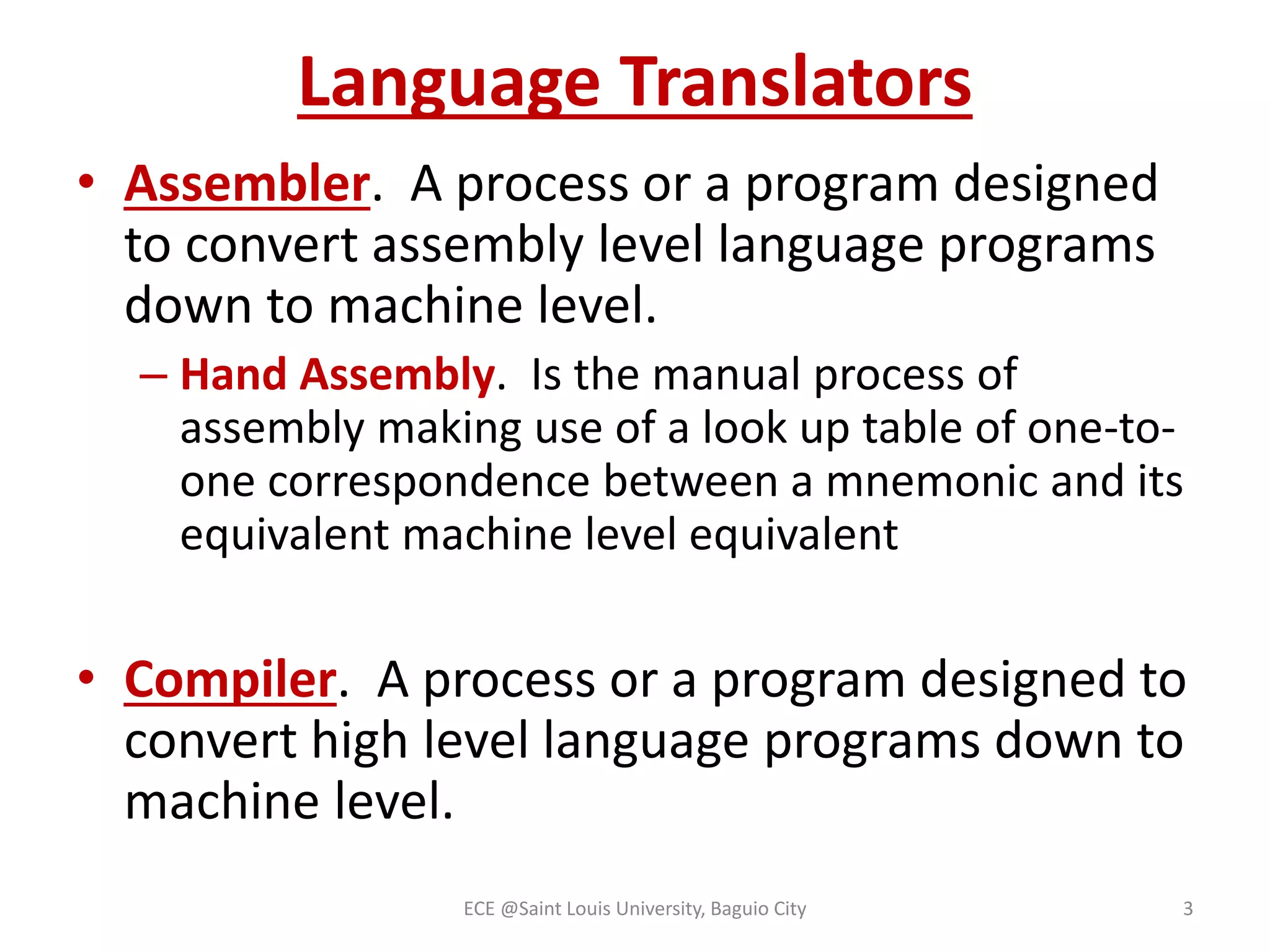 Language Translators

• Assembler. A process or a program designed to convert assembly level language programs down to machine level.

– Hand Assembly. Is the manual process of assembly making use of a look up table of one-to-one correspondence between a mnemonic and its equivalent machine level equivalent

• Compiler. A process or a program designed to convert high level language programs down to machine level.

ECE @Saint Louis University, Baguio City

3